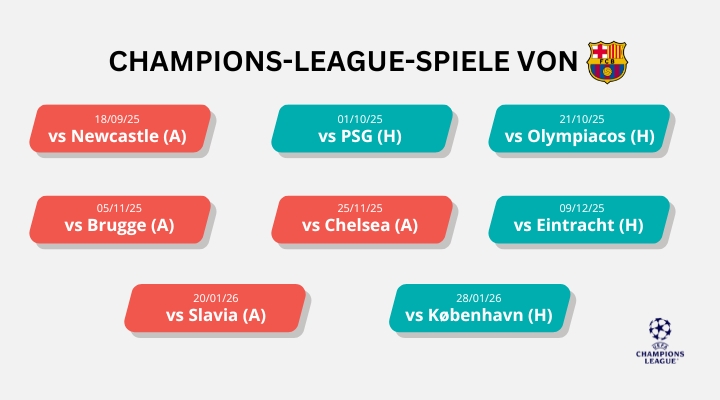 CHAMPIONS-LEAGUE-SPIELE VON

FCB

18/09/25
vs Newcastle (A)

01/10/25
vs PSG (H)

21/10/25
vs Olympiacos (H)

05/11/25
vs Brugge (A)

25/11/25
vs Chelsea (A)

09/12/25
vs Eintracht (H)

20/01/26
vs Slavia (A)

28/01/26
vs København (H)

UEFA
CHAMPIONS
LEAGUE